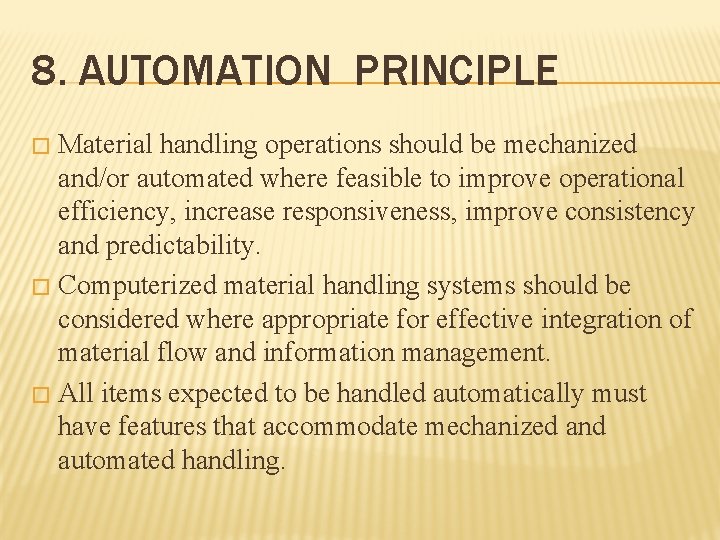 8. AUTOMATION PRINCIPLE

□ Material handling operations should be mechanized and/or automated where feasible to improve operational efficiency, increase responsiveness, improve consistency and predictability.

□ Computerized material handling systems should be considered where appropriate for effective integration of material flow and information management.

□ All items expected to be handled automatically must have features that accommodate mechanized and automated handling.